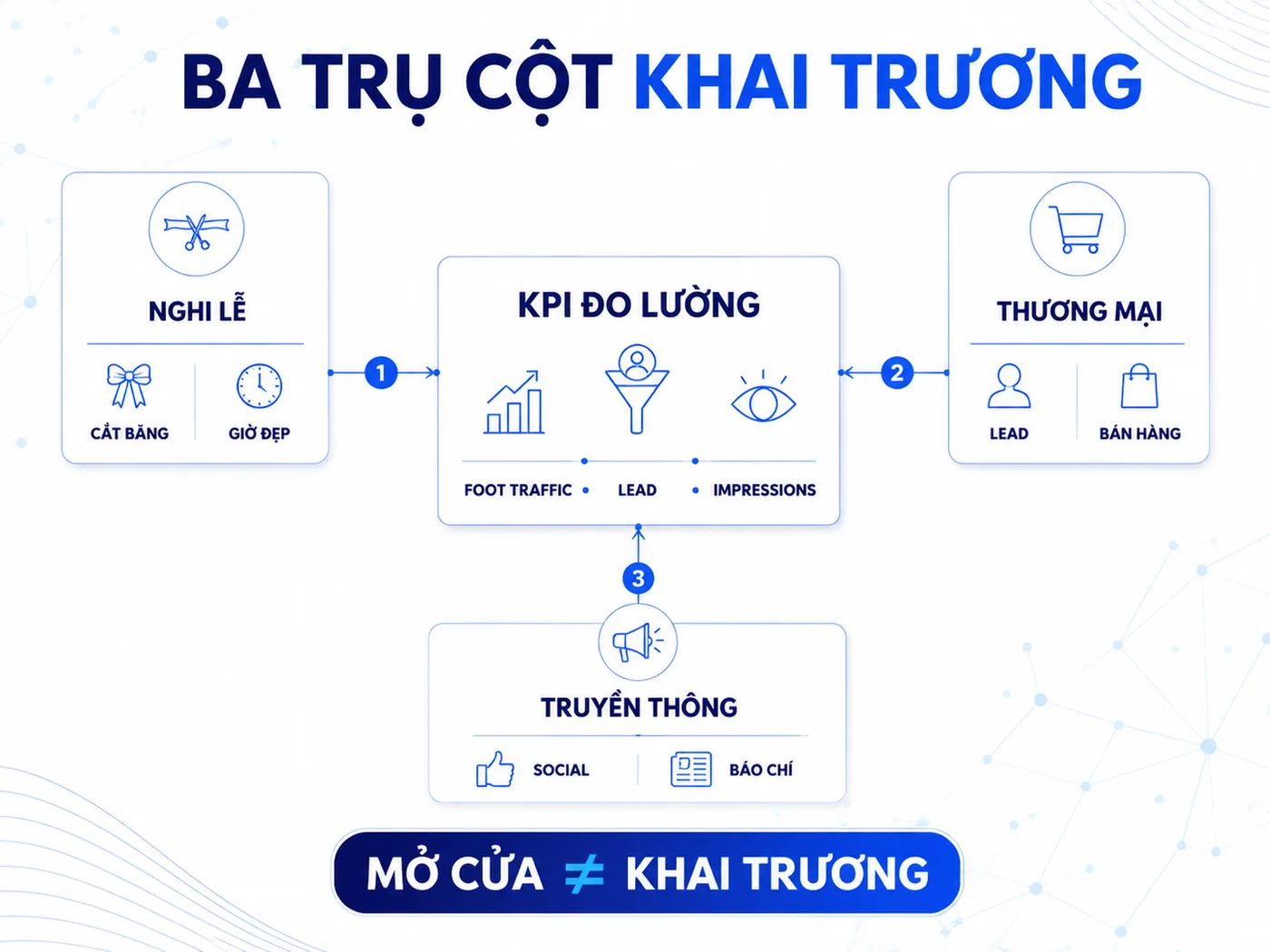 BA TRỤ CỘT KHAI TRƯƠNG

NGHI LỄ

CẮT BĂNG

GIỜ ĐẸP

1

KPI ĐO LƯỜNG

FOOT TRAFFIC

LEAD

IMPRESSIONS

2

THƯƠNG MẠI

LEAD

BÁN HÀNG

3

TRUYỀN THÔNG

SOCIAL

BÁO CHÍ

MỞ CỬA $\neq$ KHAI TRƯƠNG